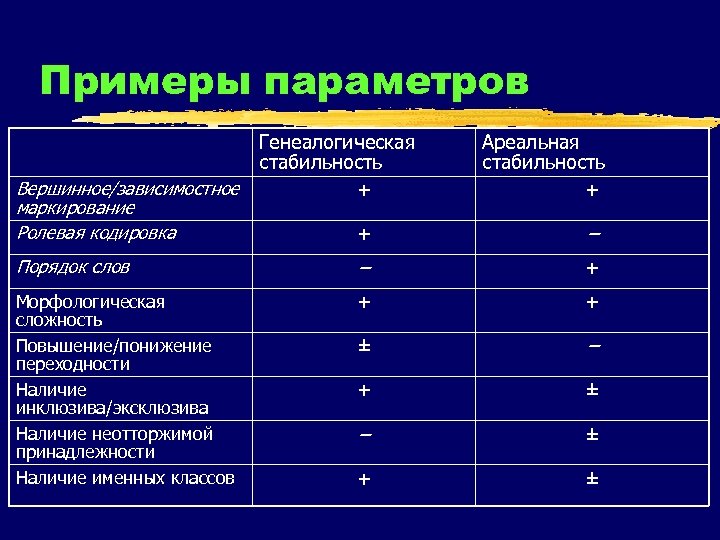 Примеры параметров

| | Генеалогическая стабильность | Ареальная стабильность |
|---|---|---|
| Вершинное/зависимостное маркирование | + | + |
| Ролевая кодировка | + | – |
| Порядок слов | – | + |
| Морфологическая сложность | + | + |
| Повышение/понижение переходности | ± | – |
| Наличие инклюзива/эксклюзива | + | ± |
| Наличие неотторжимой принадлежности | – | ± |
| Наличие именных классов | + | ± |